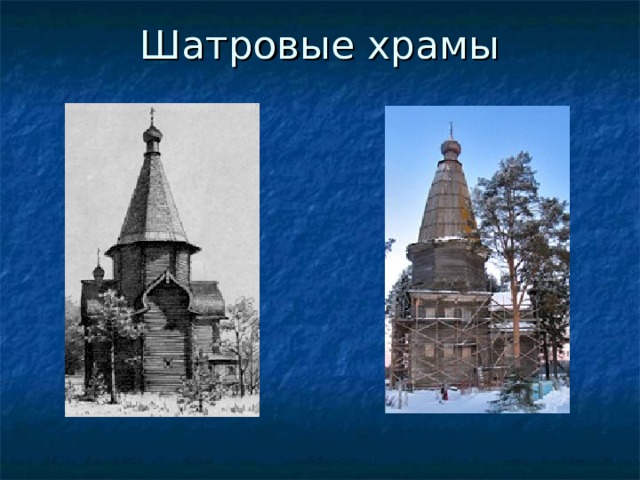 Шатровые храмы